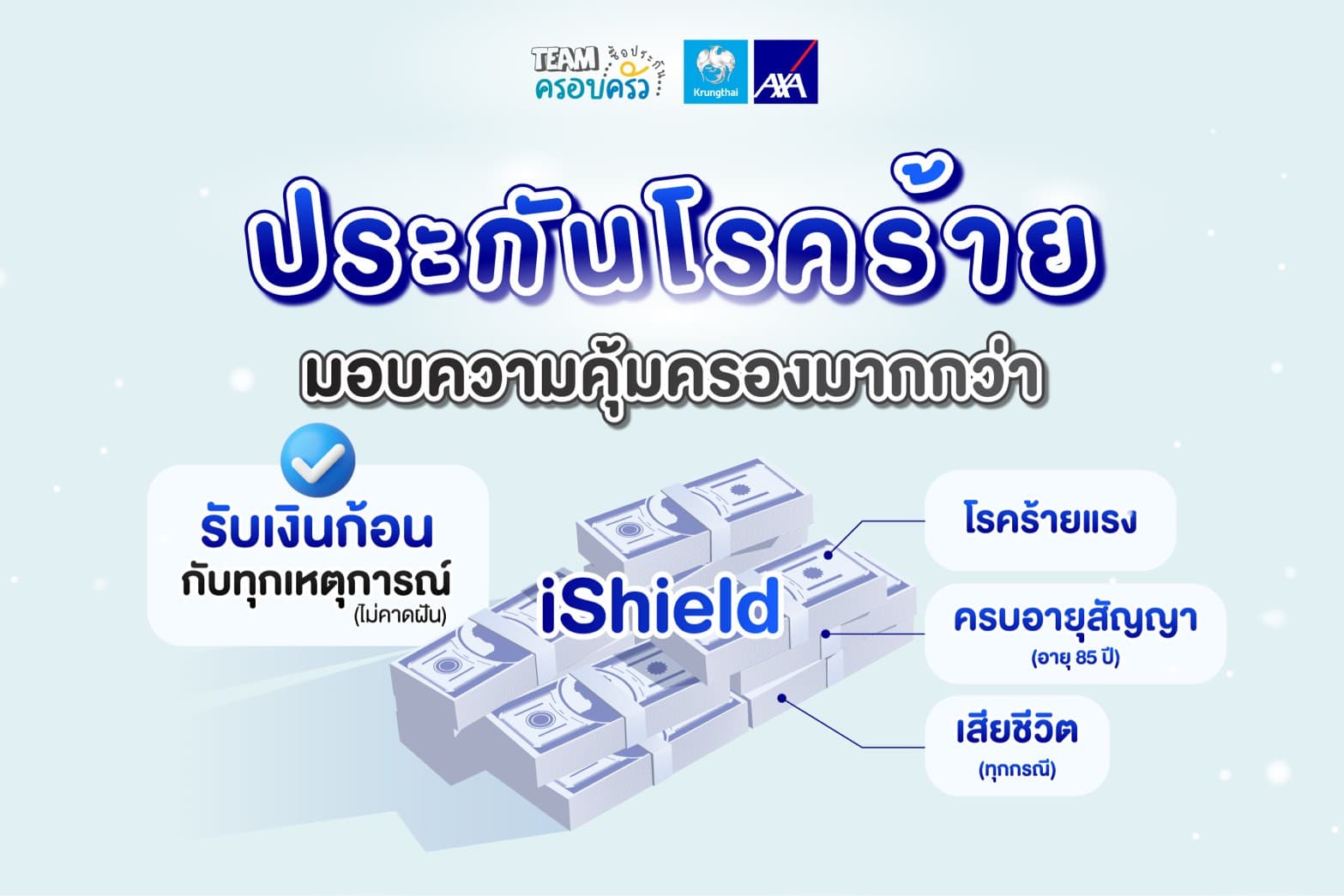 TEAM ครอบครัว ซื้อประกัน

Krungthai

AXA

ประกันโรคร้าย

มอบความคุ้มครองมากกว่า

รับเงินก้อน กับทุกเหตุการณ์ (ไม่คาดฝัน)

iShield

โรคร้ายแรง

ครบอายุสัญญา (อายุ 85 ปี)

เสียชีวิต (ทุกกรณี)